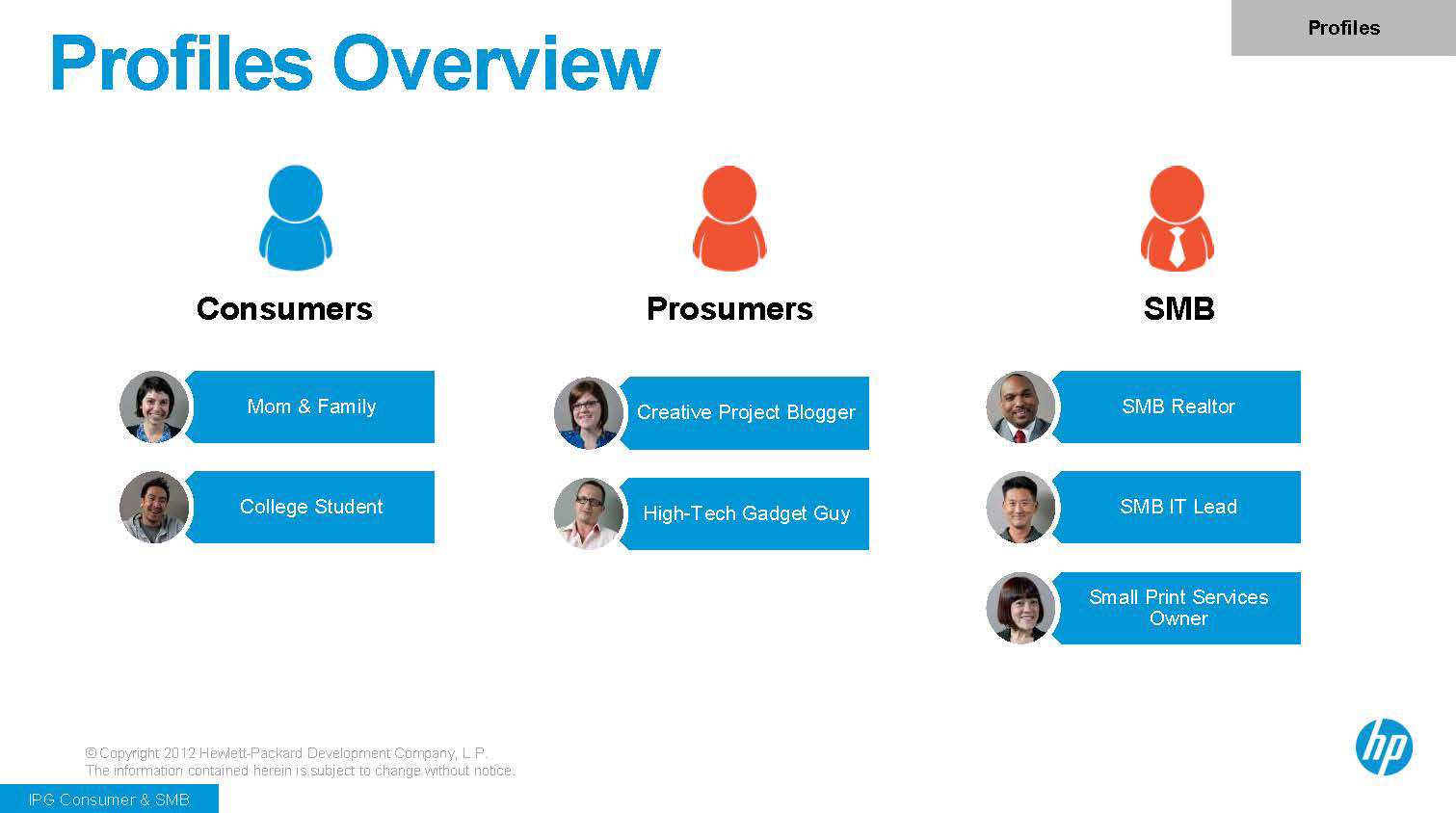 Profiles

Profiles Overview

Consumers

Mom & Family

College Student

Prosumers

Creative Project Blogger

High-Tech Gadget Guy

SMB

SMB Realtor

SMB IT Lead

Small Print Services Owner

© Copyright 2012 Hewlett-Packard Development Company, L.P.
The information contained herein is subject to change without notice.

IPG Consumer & SMB

hp